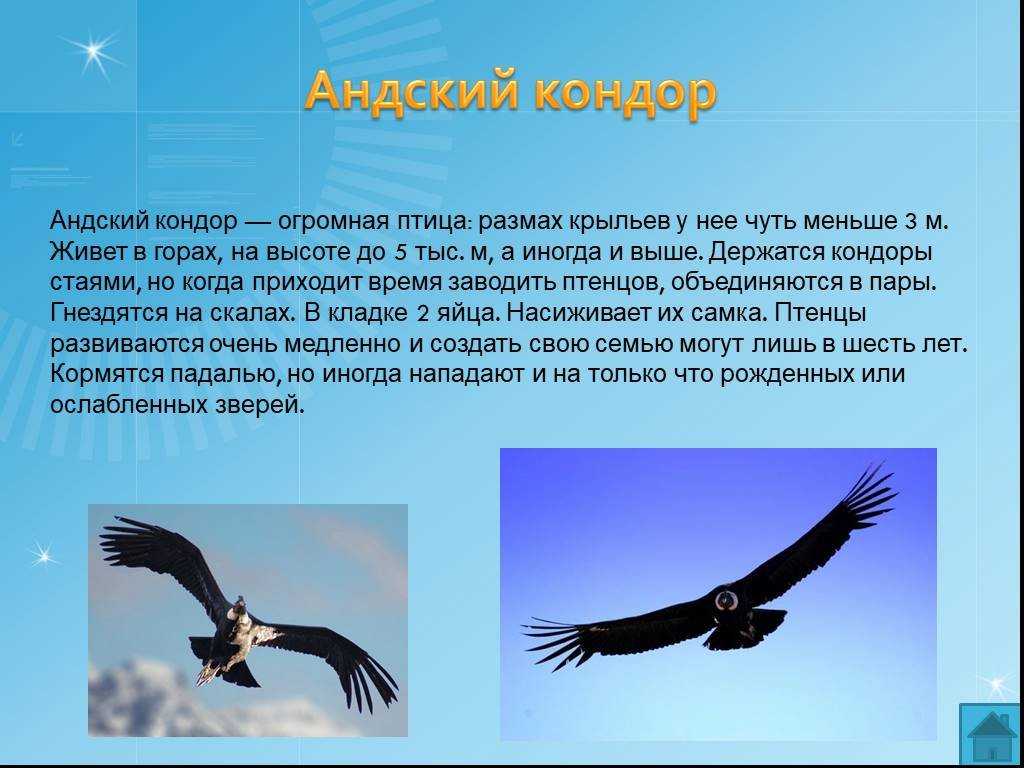 Андский кондор

Андский кондор — огромная птица: размах крыльев у нее чуть меньше 3 м. Живет в горах, на высоте до 5 тыс. м, а иногда и выше. Держатся кондоры стаями, но когда приходит время заводить птенцов, объединяются в пары. Гнездятся на скалах. В кладке 2 яйца. Насиживает их самка. Птенцы развиваются очень медленно и создать свою семью могут лишь в шесть лет. Кормятся падалью, но иногда нападают и на только что рожденных или ослабленных зверей.